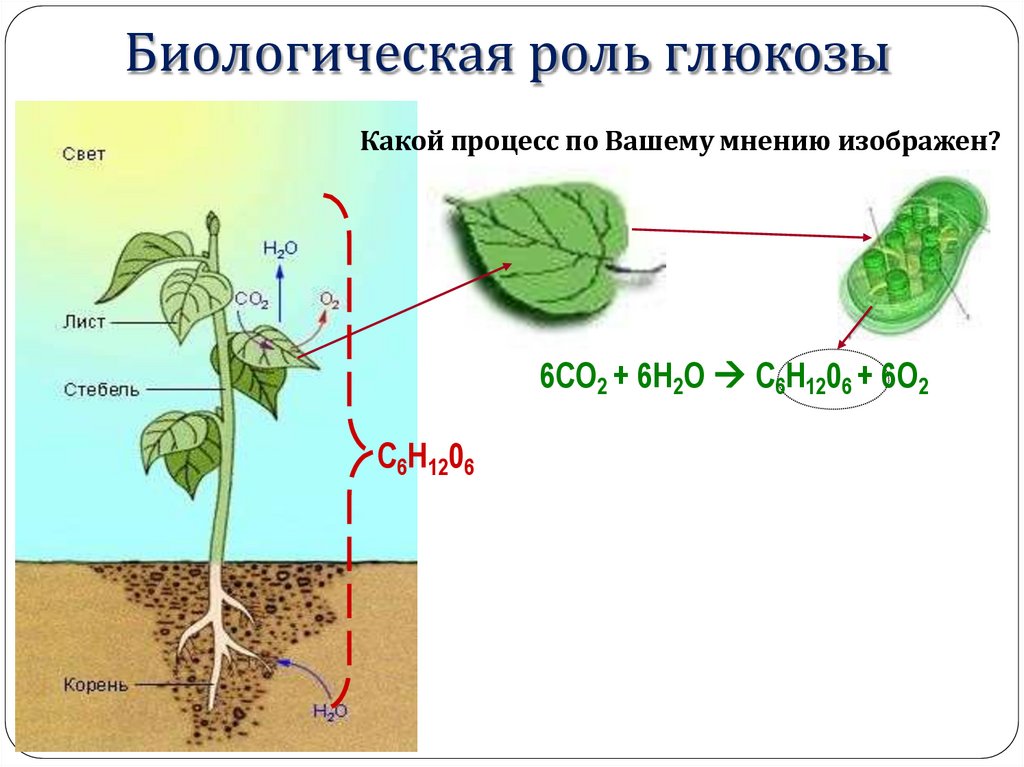 Биологическая роль глюкозы

Какой процесс по Вашему мнению изображен?

Свет

$H_2O$

$CO_2$

$O_2$

Лист

Стебель

Корень

$H_2O$

$C_6H_{12}0_6$

$6CO_2 + 6H_2O \rightarrow C_6H_{12}0_6 + 6O_2$